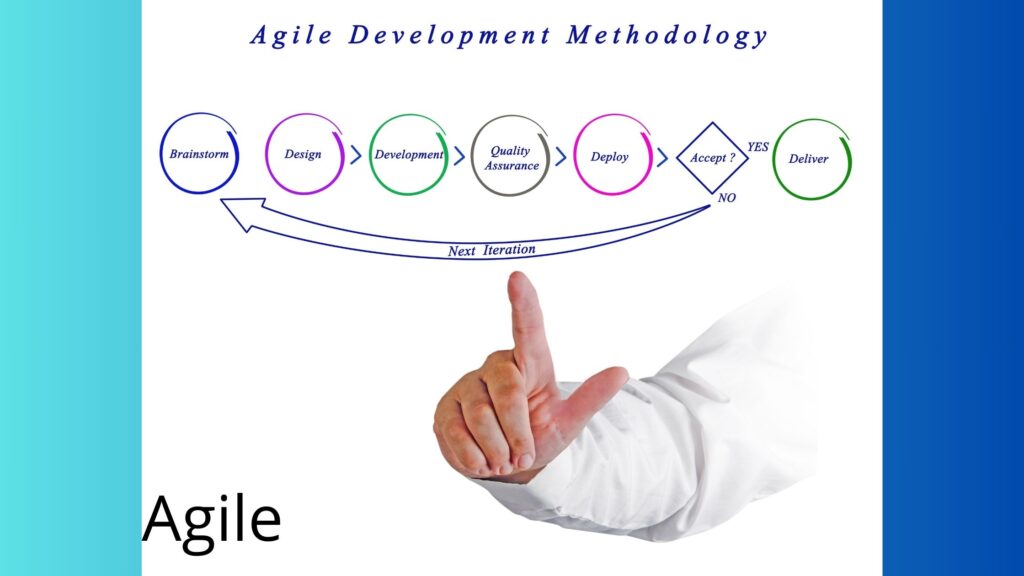 Agile Development Methodology

Brainstorm
Design
Development
Quality Assurance
Deploy
Accept ?
YES
Deliver
NO
Next Iteration

Agile